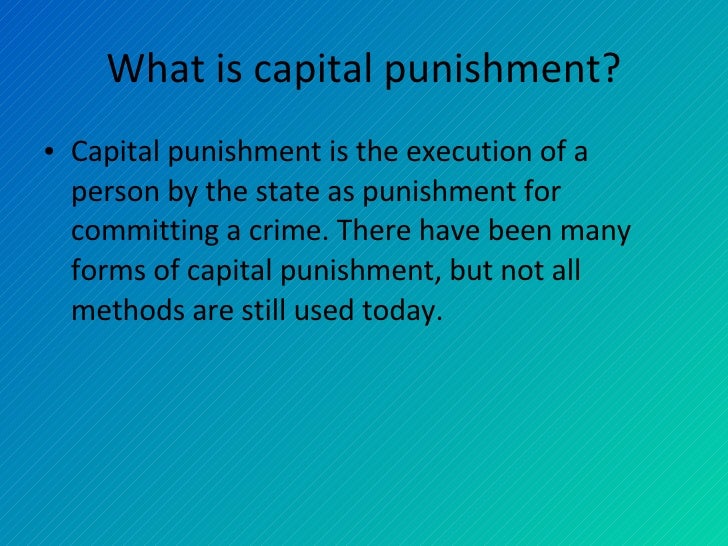 What is capital punishment?

• Capital punishment is the execution of a person by the state as punishment for committing a crime. There have been many forms of capital punishment, but not all methods are still used today.